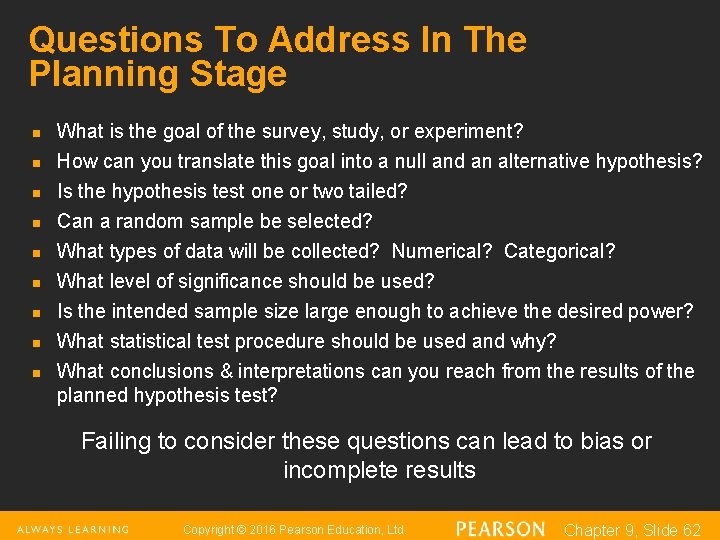 Questions To Address In The Planning Stage

- What is the goal of the survey, study, or experiment?
- How can you translate this goal into a null and an alternative hypothesis?
- Is the hypothesis test one or two tailed?
- Can a random sample be selected?
- What types of data will be collected? Numerical? Categorical?
- What level of significance should be used?
- Is the intended sample size large enough to achieve the desired power?
- What statistical test procedure should be used and why?
- What conclusions & interpretations can you reach from the results of the planned hypothesis test?

Failing to consider these questions can lead to bias or incomplete results

ALWAYS LEARNING Copyright © 2016 Pearson Education, Ltd. PEARSON Chapter 9, Slide 62